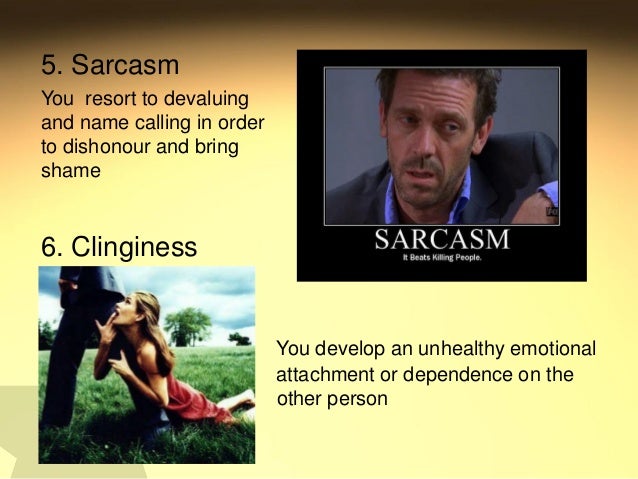 5. Sarcasm

You resort to devaluing and name calling in order to dishonour and bring shame

SARCASM
It Beats Killing People.

6. Clinginess

You develop an unhealthy emotional attachment or dependence on the other person